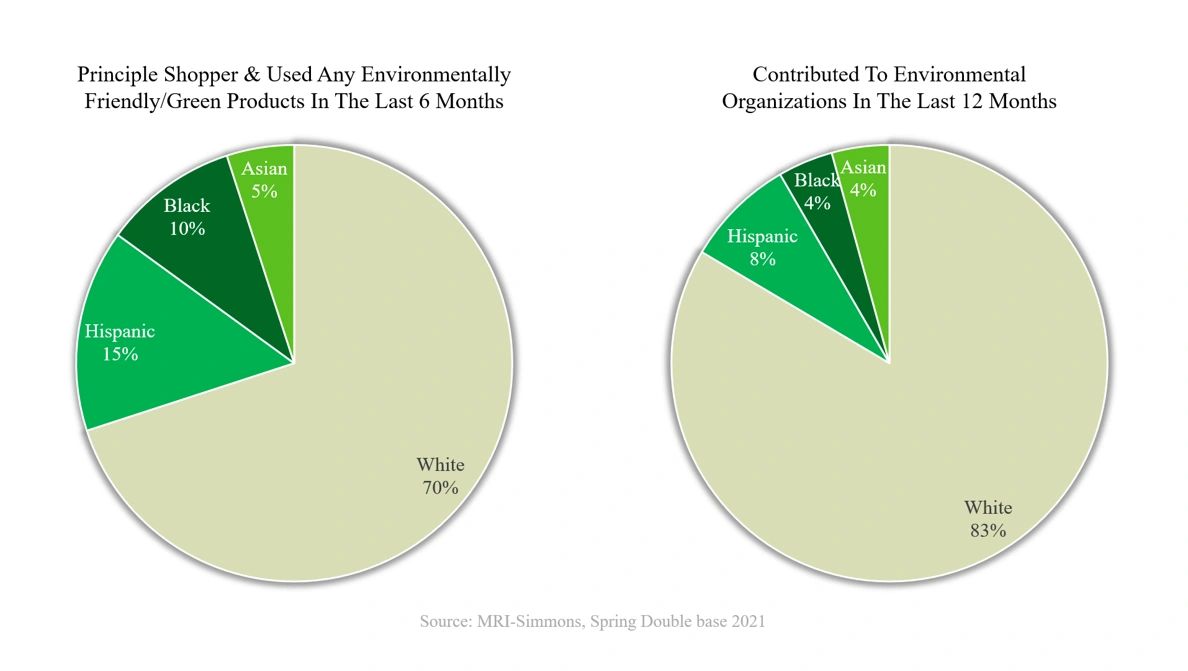 Principle Shopper & Used Any Environmentally Friendly/Green Products In The Last 6 Months

Asian 5%

Black 10%

Hispanic 15%

White 70%

Contributed To Environmental Organizations In The Last 12 Months

Asian 4%

Black 4%

Hispanic 8%

White 83%

Source: MRI-Simmons, Spring Double base 2021